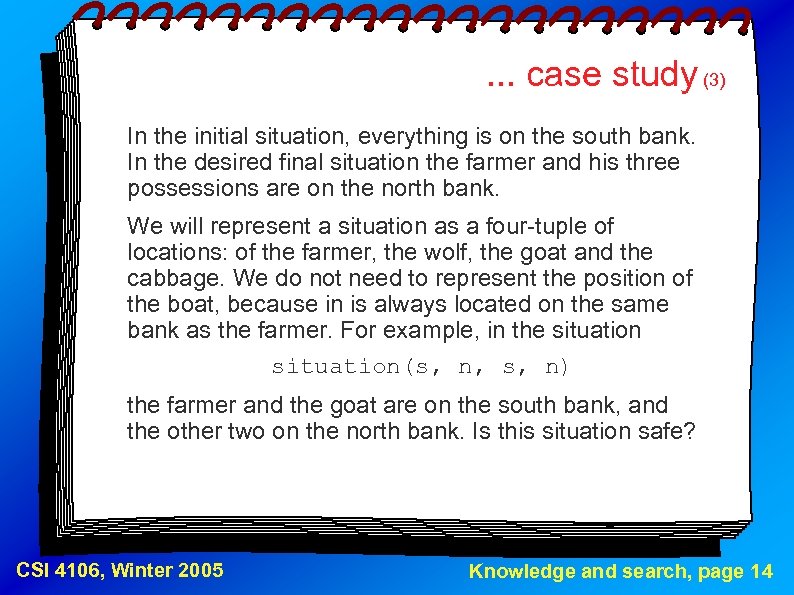 ... case study (3)

In the initial situation, everything is on the south bank. In the desired final situation the farmer and his three possessions are on the north bank.

We will represent a situation as a four-tuple of locations: of the farmer, the wolf, the goat and the cabbage. We do not need to represent the position of the boat, because in is always located on the same bank as the farmer. For example, in the situation

situation(s, n, s, n)

the farmer and the goat are on the south bank, and the other two on the north bank. Is this situation safe?

CSI 4106, Winter 2005

Knowledge and search, page 14